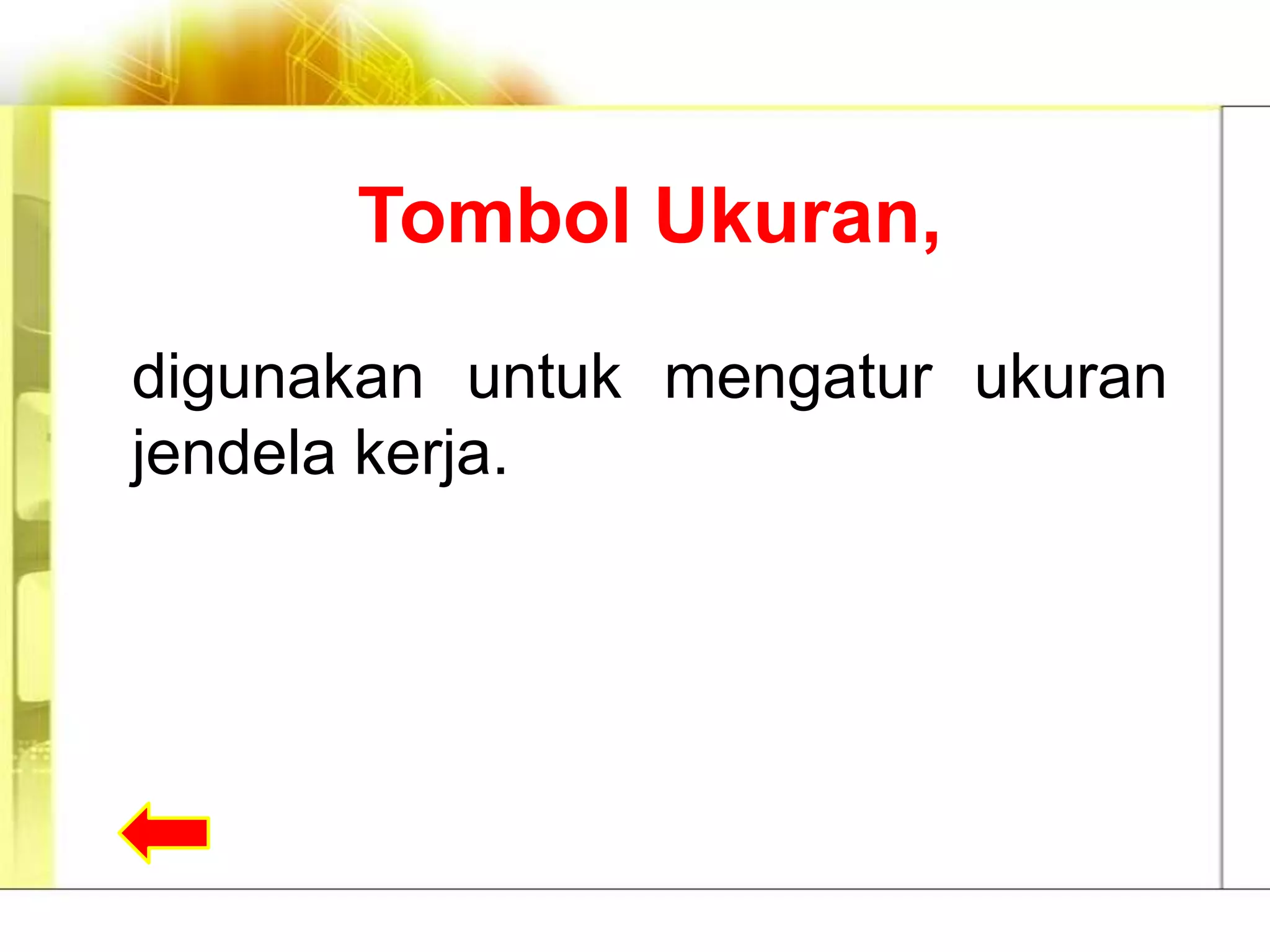 Tombol Ukuran,

digunakan untuk mengatur ukuran jendela kerja.